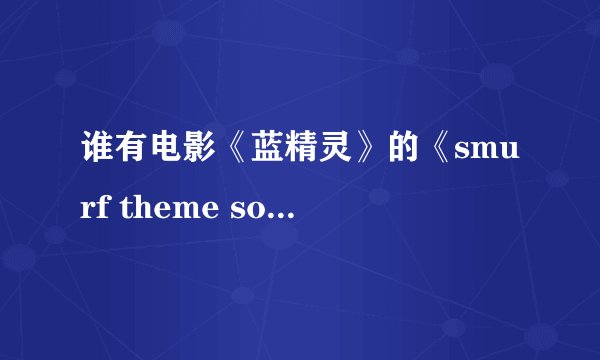 谁有电影《蓝精灵》的《smurf theme so...